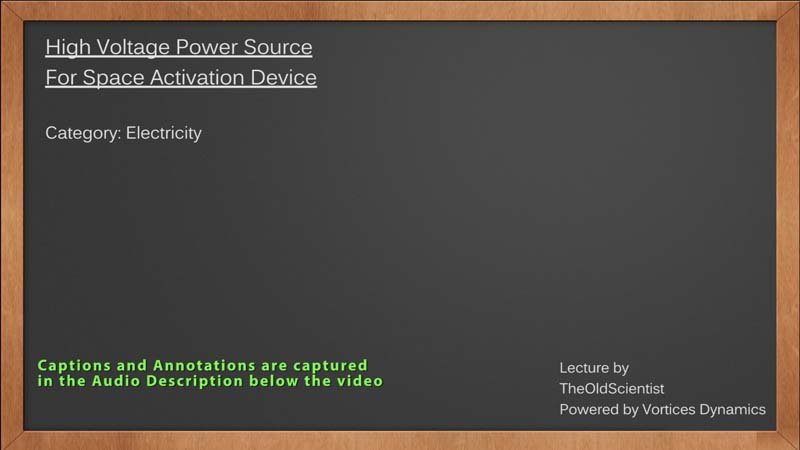 High Voltage Power Source
For Space Activation Device

Category: Electricity

Captions and Annotations are captured in the Audio Description below the video

Lecture by
TheOldScientist
Powered by Vortices Dynamics